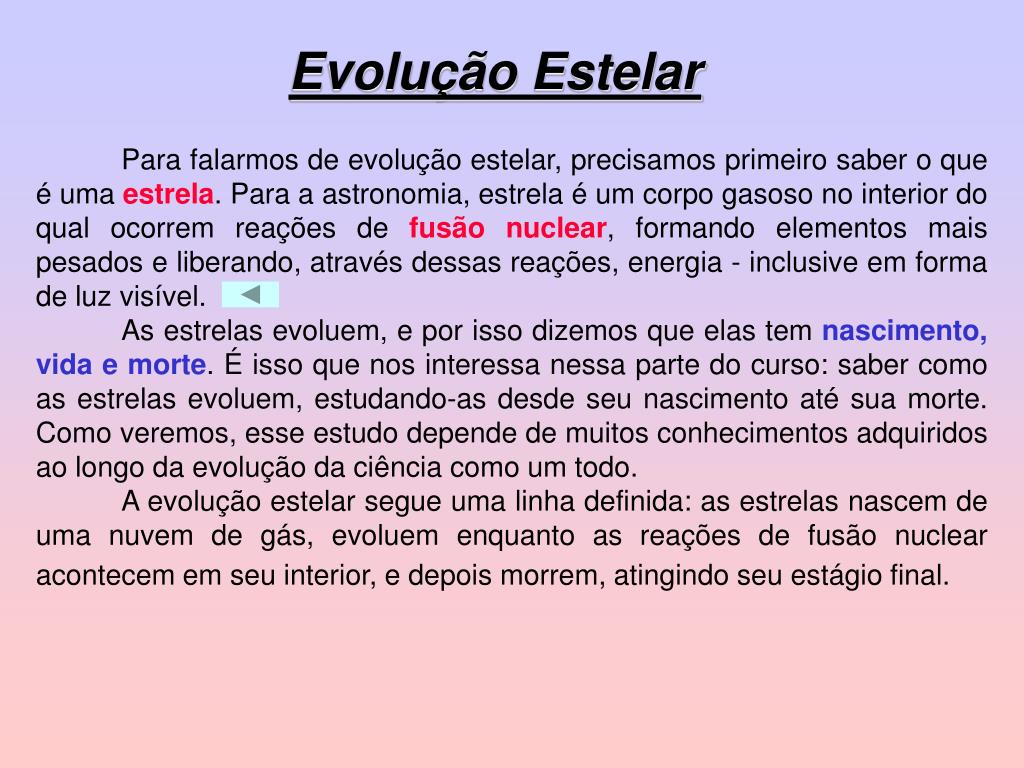 Evolução Estelar

Para falarmos de evolução estelar, precisamos primeiro saber o que é uma estrela. Para a astronomia, estrela é um corpo gasoso no interior do qual ocorrem reações de fusão nuclear, formando elementos mais pesados e liberando, através dessas reações, energia - inclusive em forma de luz visível.

As estrelas evoluem, e por isso dizemos que elas tem nascimento, vida e morte. É isso que nos interessa nessa parte do curso: saber como as estrelas evoluem, estudando-as desde seu nascimento até sua morte. Como veremos, esse estudo depende de muitos conhecimentos adquiridos ao longo da evolução da ciência como um todo.

A evolução estelar segue uma linha definida: as estrelas nascem de uma nuvem de gás, evoluem enquanto as reações de fusão nuclear acontecem em seu interior, e depois morrem, atingindo seu estágio final.